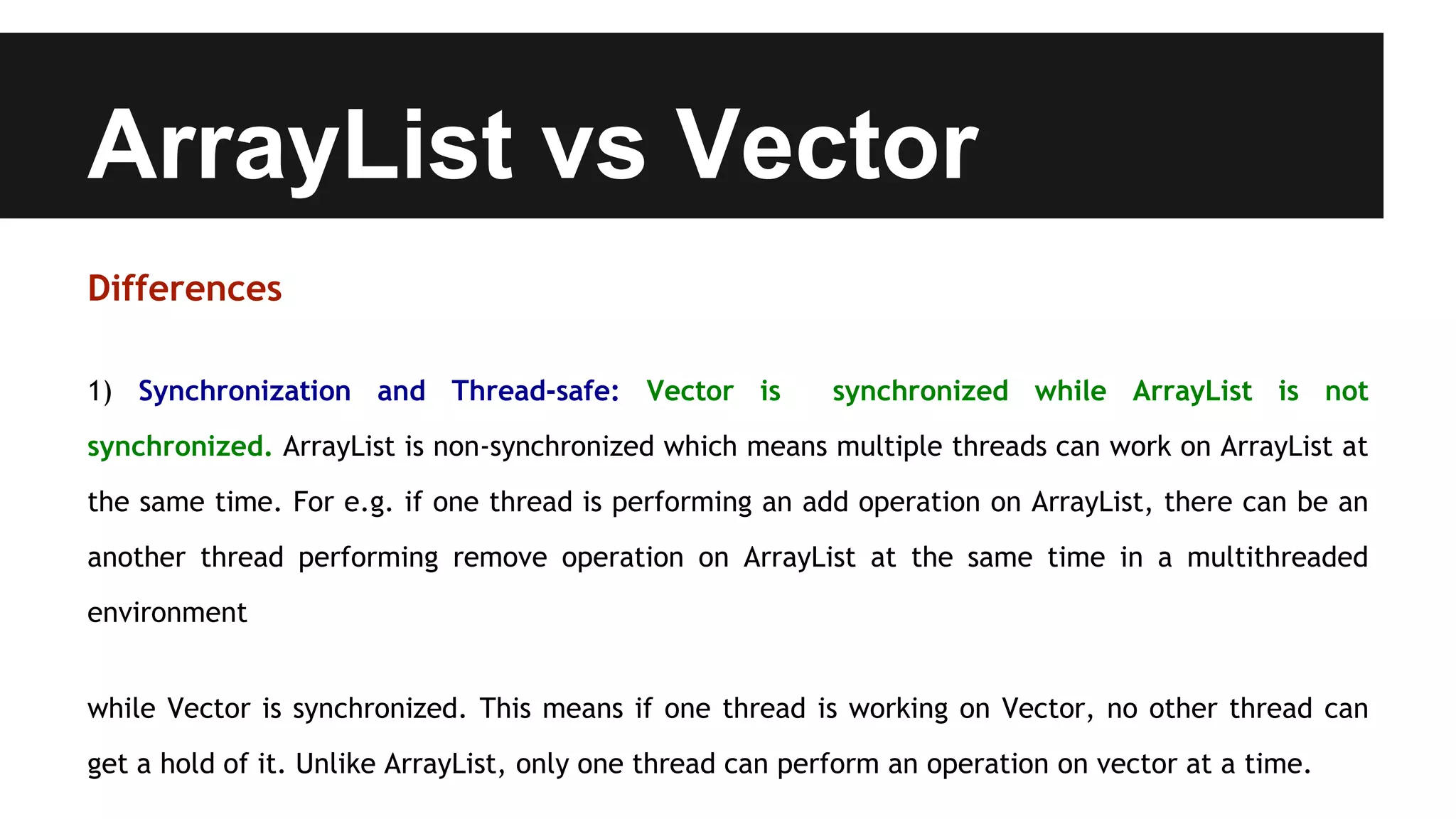 ArrayList vs Vector

Differences

1) Synchronization and Thread-safe: Vector is synchronized while ArrayList is not synchronized. ArrayList is non-synchronized which means multiple threads can work on ArrayList at the same time. For e.g. if one thread is performing an add operation on ArrayList, there can be an another thread performing remove operation on ArrayList at the same time in a multithreaded environment

while Vector is synchronized. This means if one thread is working on Vector, no other thread can get a hold of it. Unlike ArrayList, only one thread can perform an operation on vector at a time.